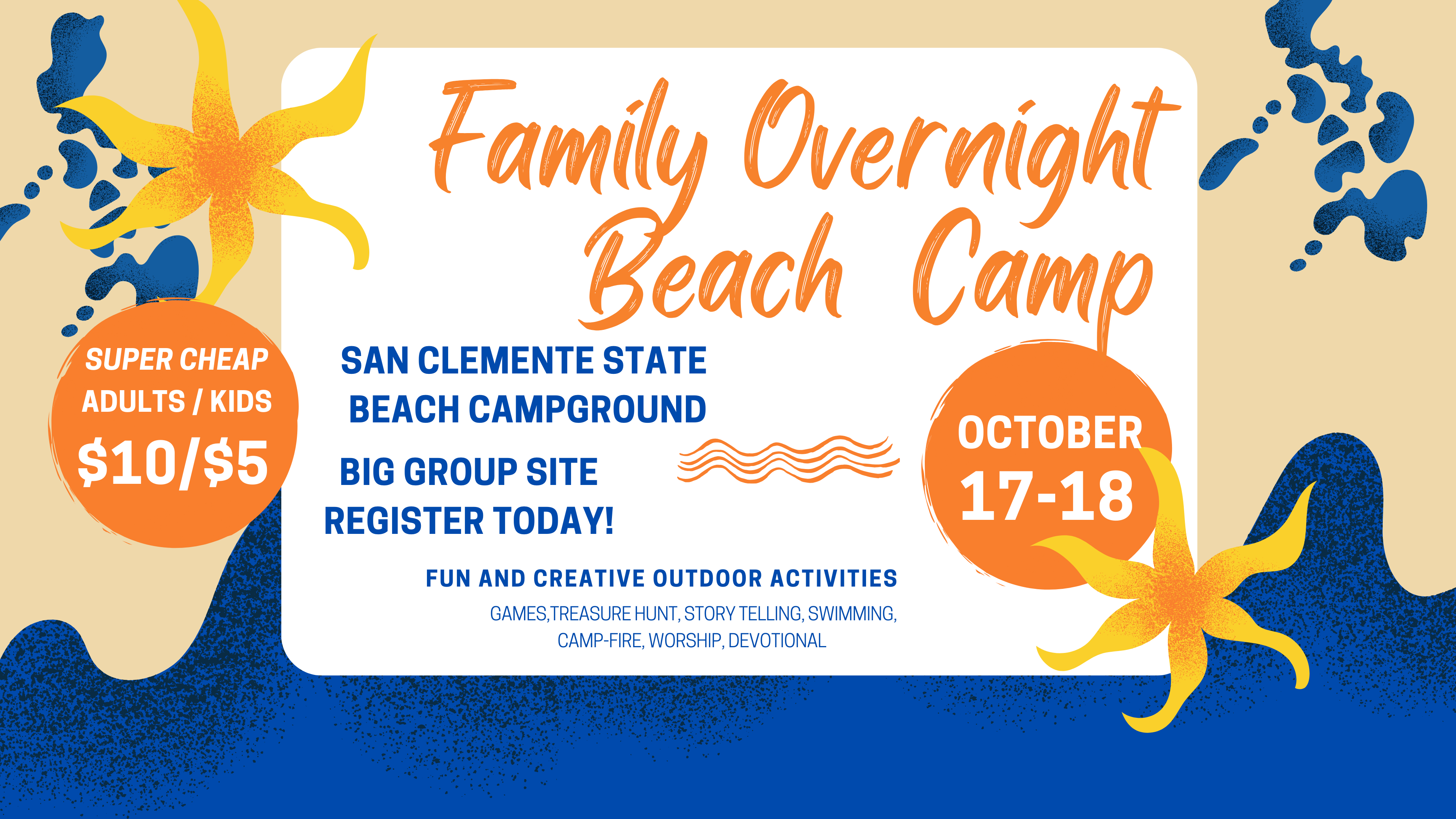 Family Overnight Beach Camp

SUPER CHEAP
ADULTS / KIDS
$10/$5

SAN CLEMENTE STATE BEACH CAMPGROUND

BIG GROUP SITE
REGISTER TODAY!

OCTOBER
17-18

FUN AND CREATIVE OUTDOOR ACTIVITIES

GAMES,TREASURE HUNT, STORY TELLING, SWIMMING, CAMP-FIRE, WORSHIP, DEVOTIONAL